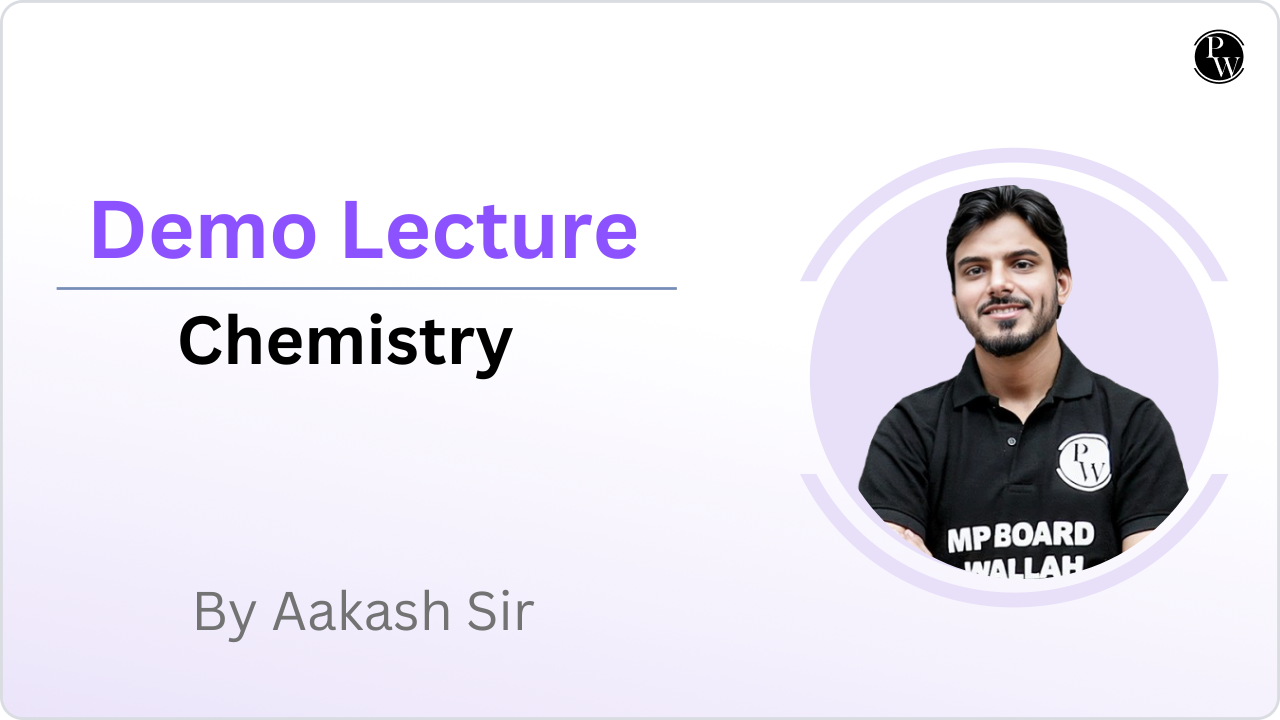 PW

Demo Lecture

Chemistry

By Aakash Sir

PW

MP BOARD WALLAH